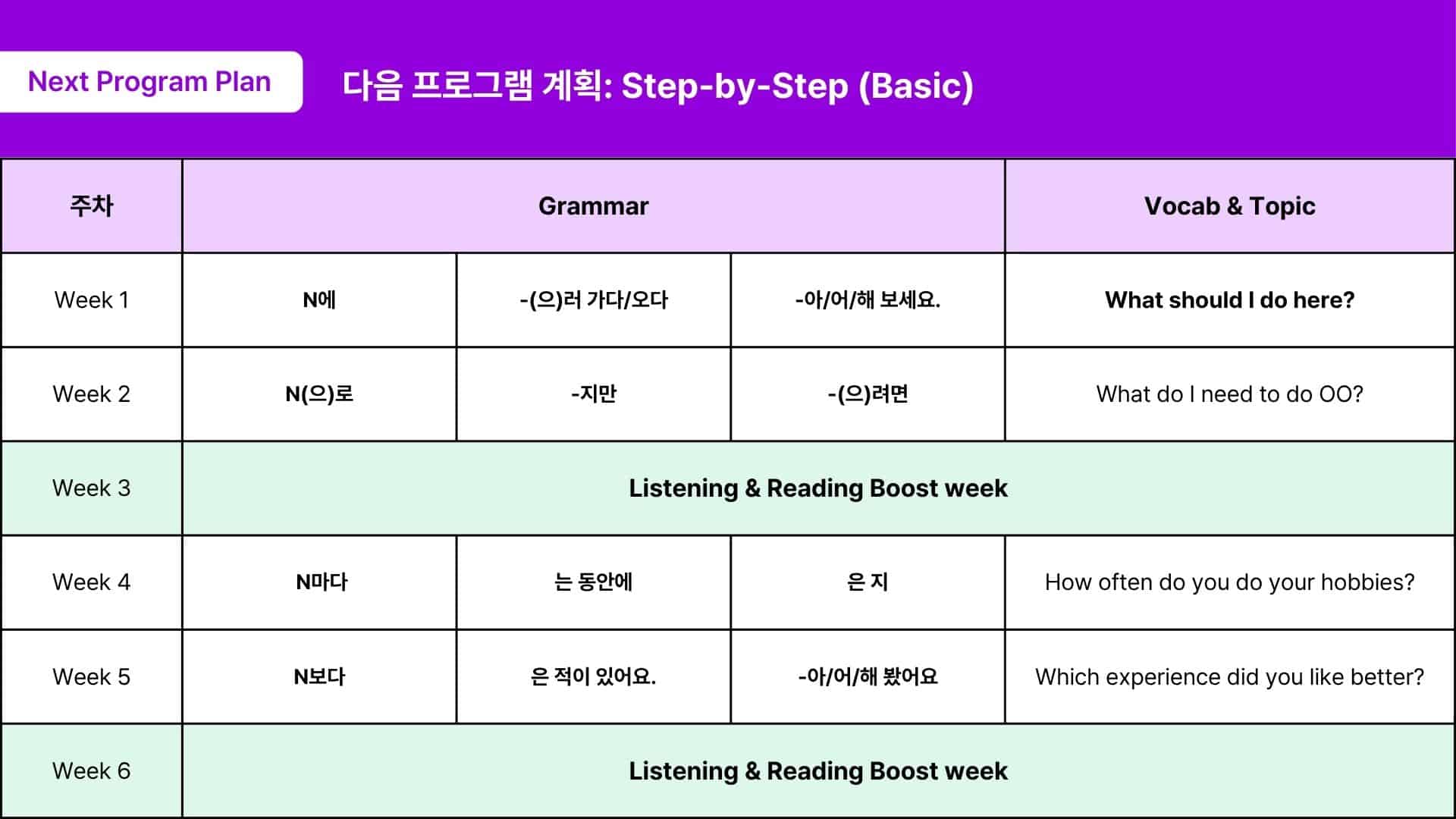 Next Program Plan

다음 프로그램 계획: Step-by-Step (Basic)

| 주차 | Grammar | | | Vocab & Topic |
|---|---|---|---|---|
| Week 1 | N에 | -(으)러 가다/오다 | -아/어/해 보세요. | What should I do here? |
| Week 2 | N(으)로 | -지만 | -(으)려면 | What do I need to do OO? |
| Week 3 | Listening & Reading Boost week | | | |
| Week 4 | N마다 | 는 동안에 | 은 지 | How often do you do your hobbies? |
| Week 5 | N보다 | 은 적이 있어요. | -아/어/해 봤어요 | Which experience did you like better? |
| Week 6 | Listening & Reading Boost week | | | |